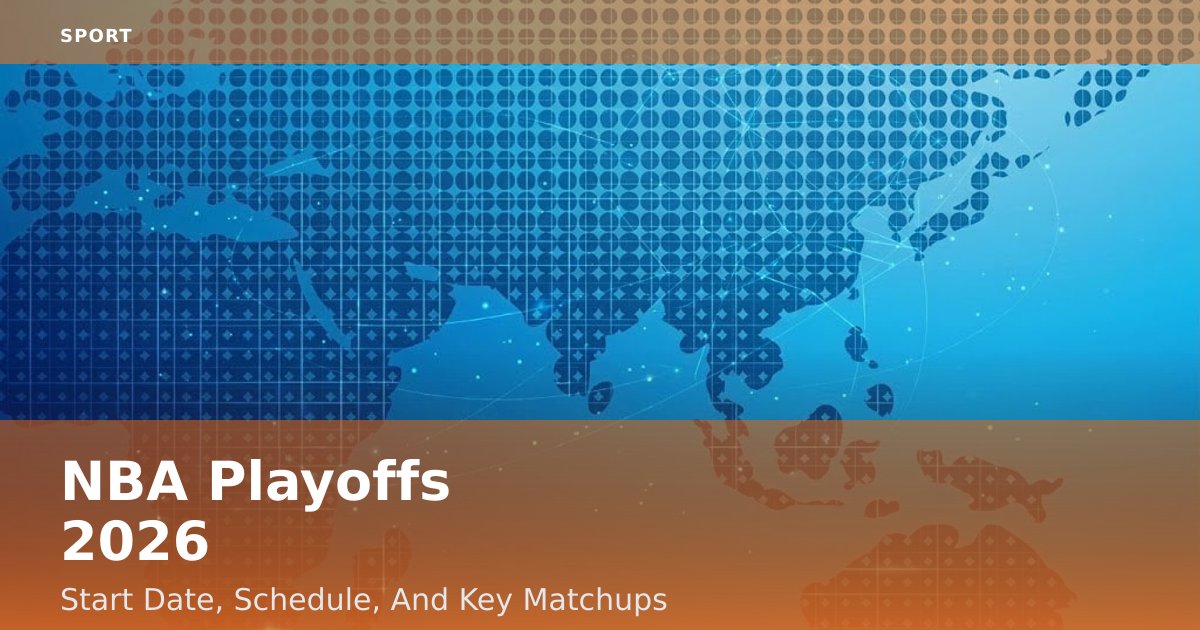 SPORT

NBA Playoffs 2026

Start Date, Schedule, And Key Matchups